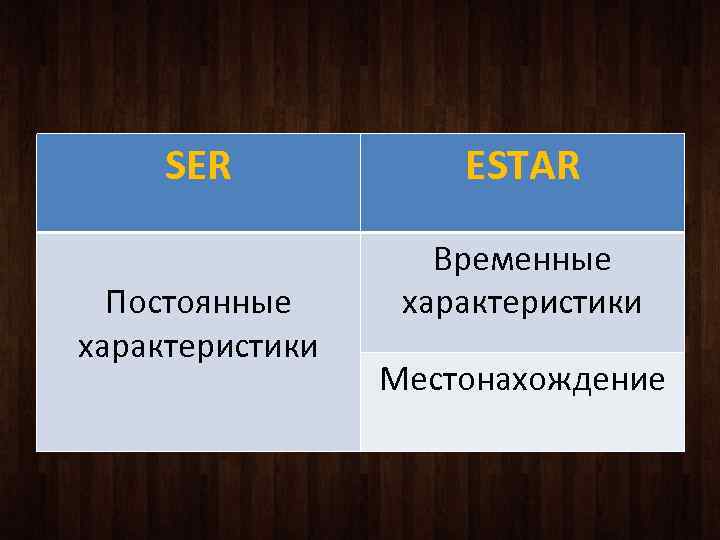 | SER | ESTAR |
|---|---|
| Постоянные характеристики | Временные характеристики |
| | Местонахождение |